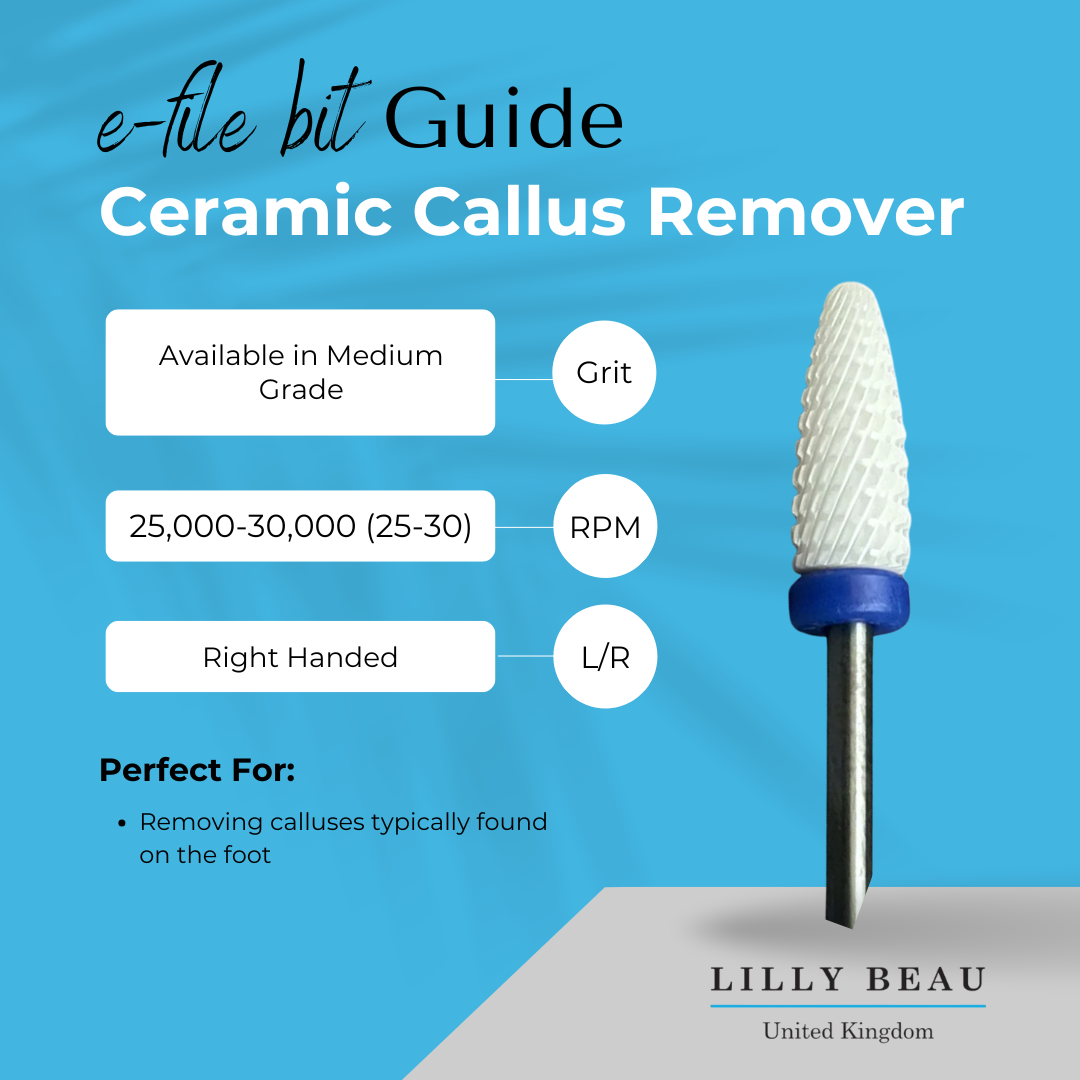 e-file bit Guide
Ceramic Callus Remover

Available in Medium Grade

Grit

25,000-30,000 (25-30)

RPM

Right Handed

L/R

Perfect For:

• Removing calluses typically found on the foot

LILLY BEAU

United Kingdom